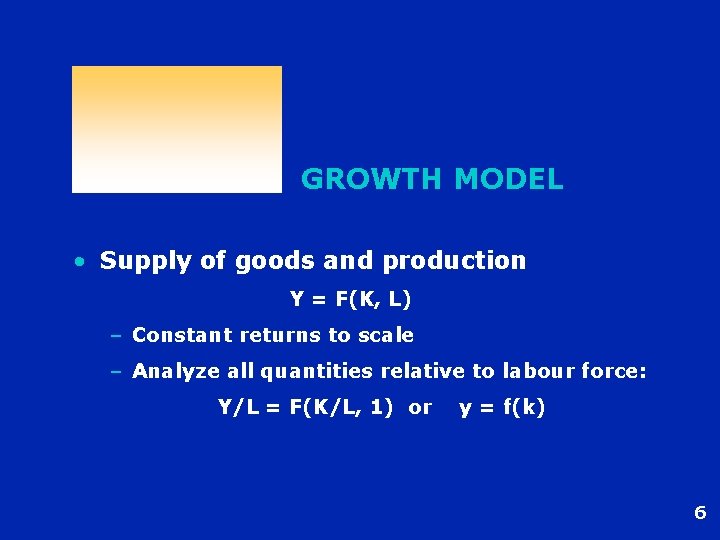 GROWTH MODEL

• Supply of goods and production

$Y = F(K, L)$

– Constant returns to scale

– Analyze all quantities relative to labour force:

$Y/L = F(K/L, 1)$ or $y = f(k)$

6